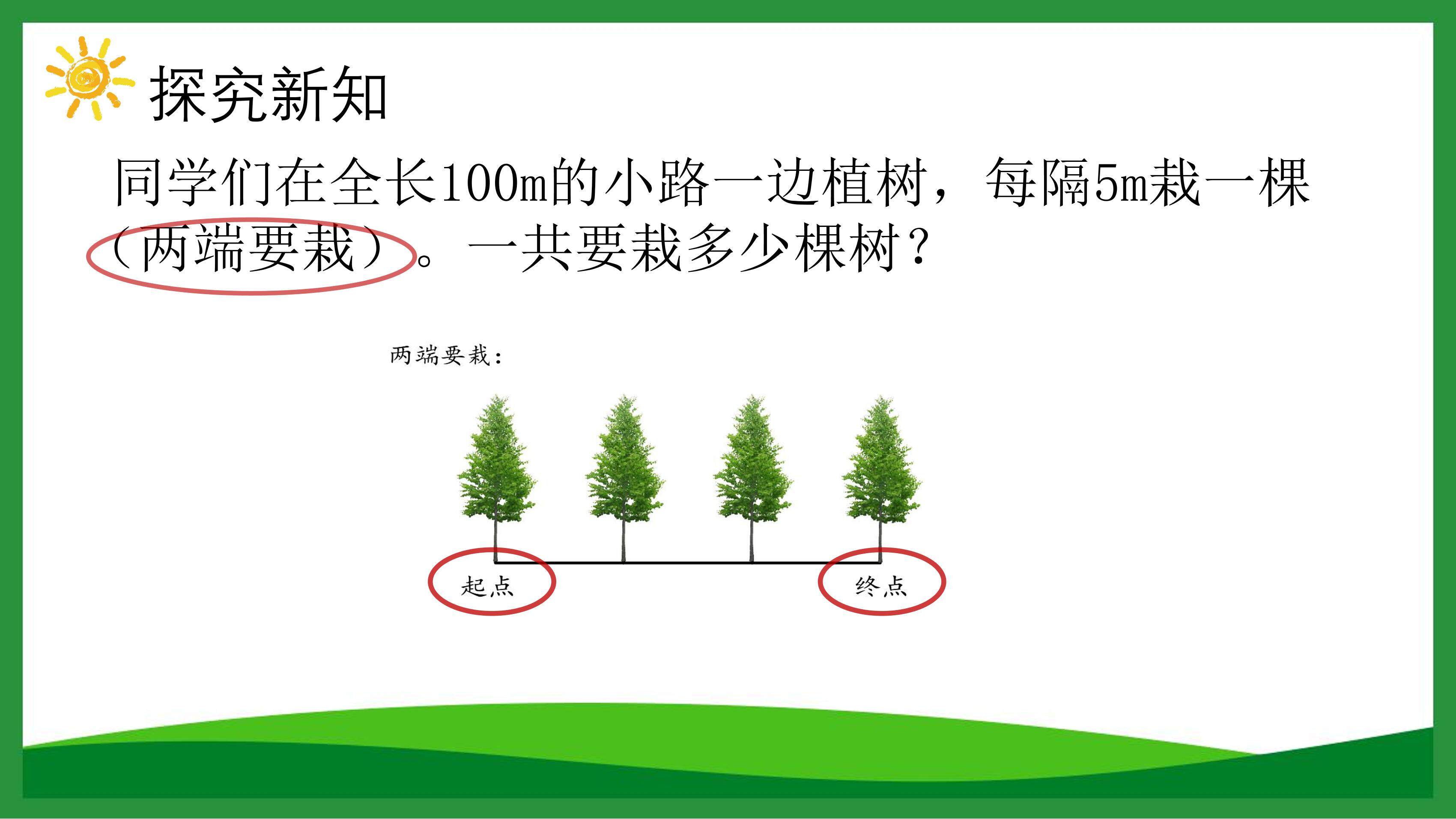 探究新知

同学们在全长100m的小路一边植树，每隔5m栽一棵（两端要栽）。一共要栽多少棵树？

两端要栽：

起点

终点